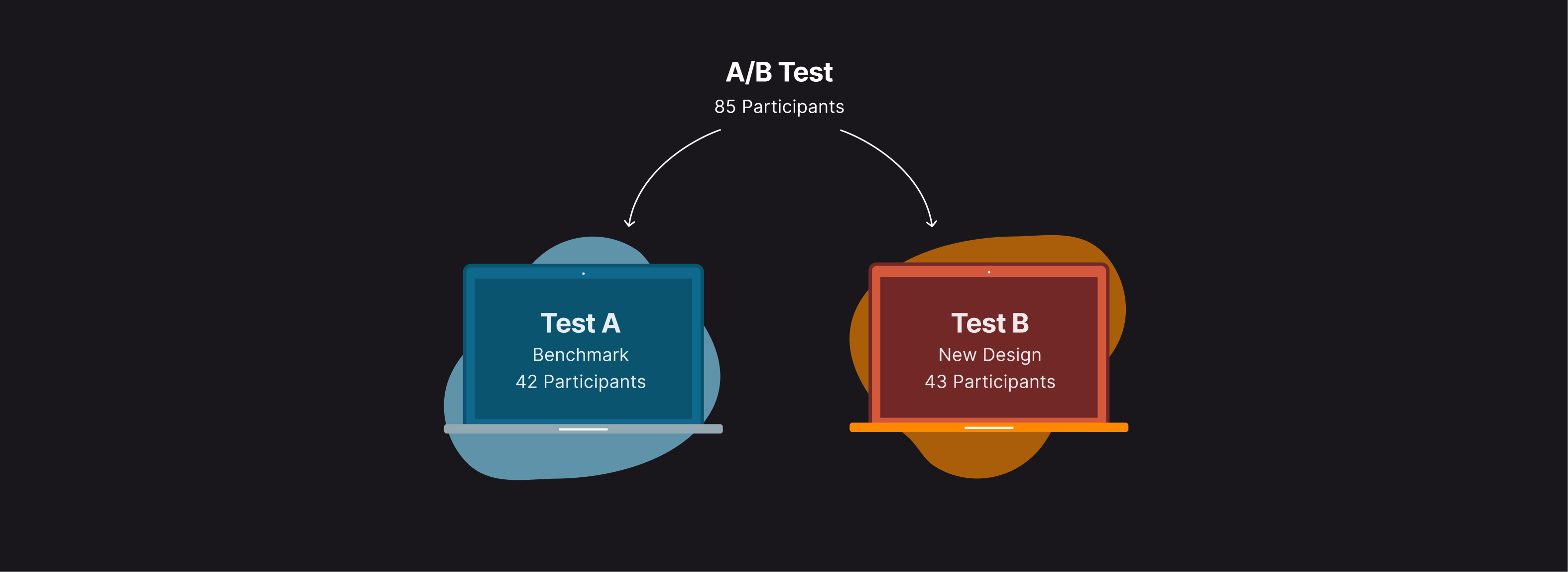 A/B Test
85 Participants

Test A
Benchmark
42 Participants

Test B
New Design
43 Participants